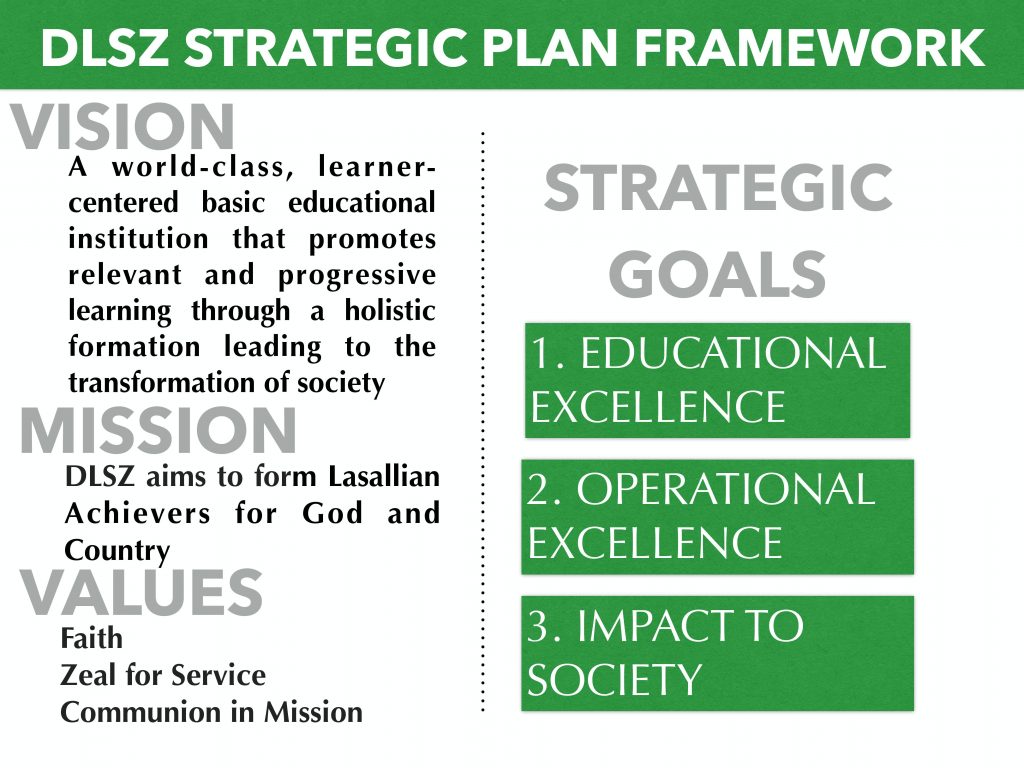 DLSZ STRATEGIC PLAN FRAMEWORK

VISION

A world-class, learner-centered basic educational institution that promotes relevant and progressive learning through a holistic formation leading to the transformation of society

MISSION

DLSZ aims to form Lasallian Achievers for God and Country

VALUES

Faith
Zeal for Service
Communion in Mission

STRATEGIC GOALS

1. EDUCATIONAL EXCELLENCE

2. OPERATIONAL EXCELLENCE

3. IMPACT TO SOCIETY